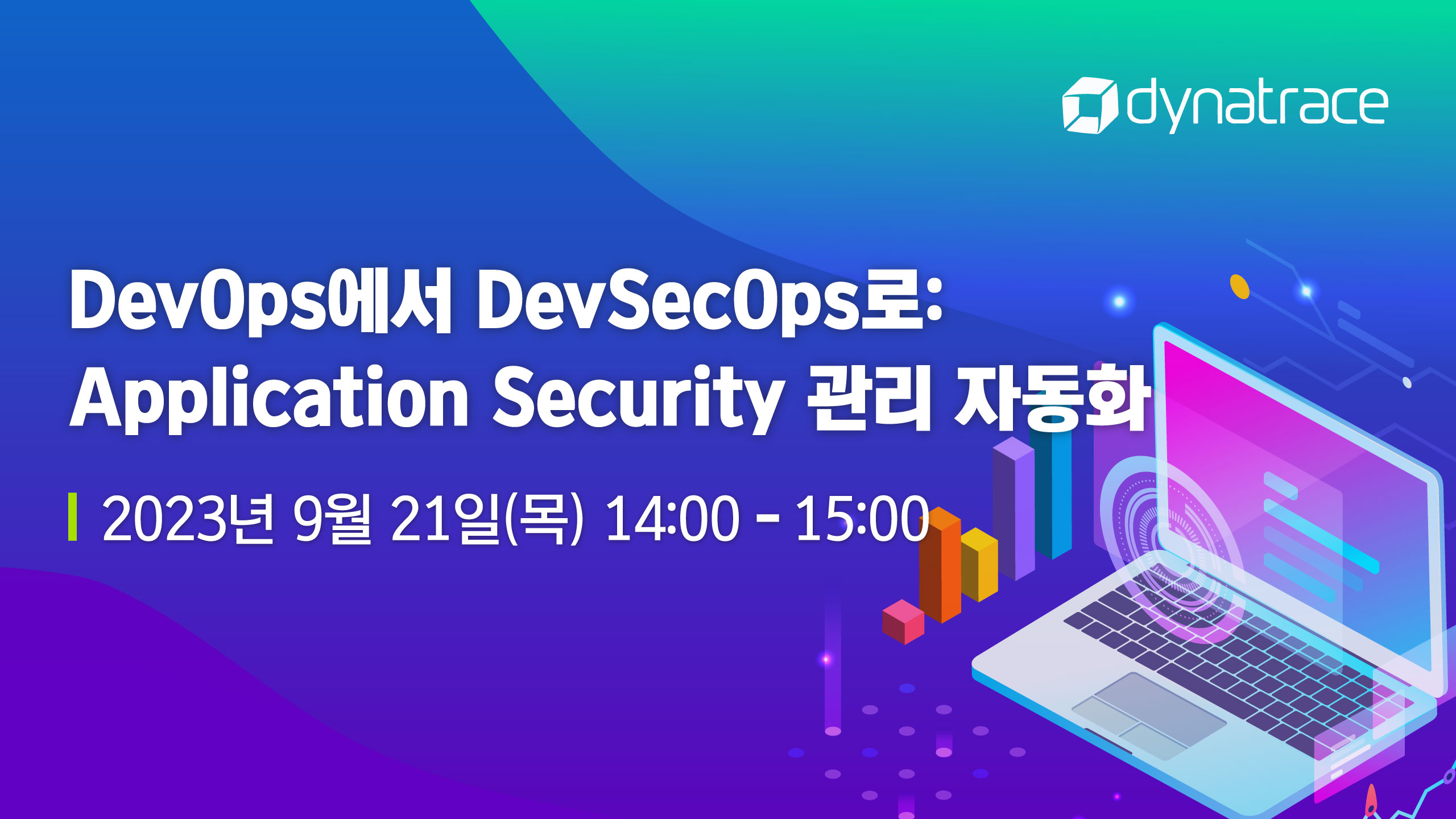 dynatrace

DevOps에서 DevSecOps로:
Application Security 관리 자동화

2023년 9월 21일(목) 14:00 - 15:00